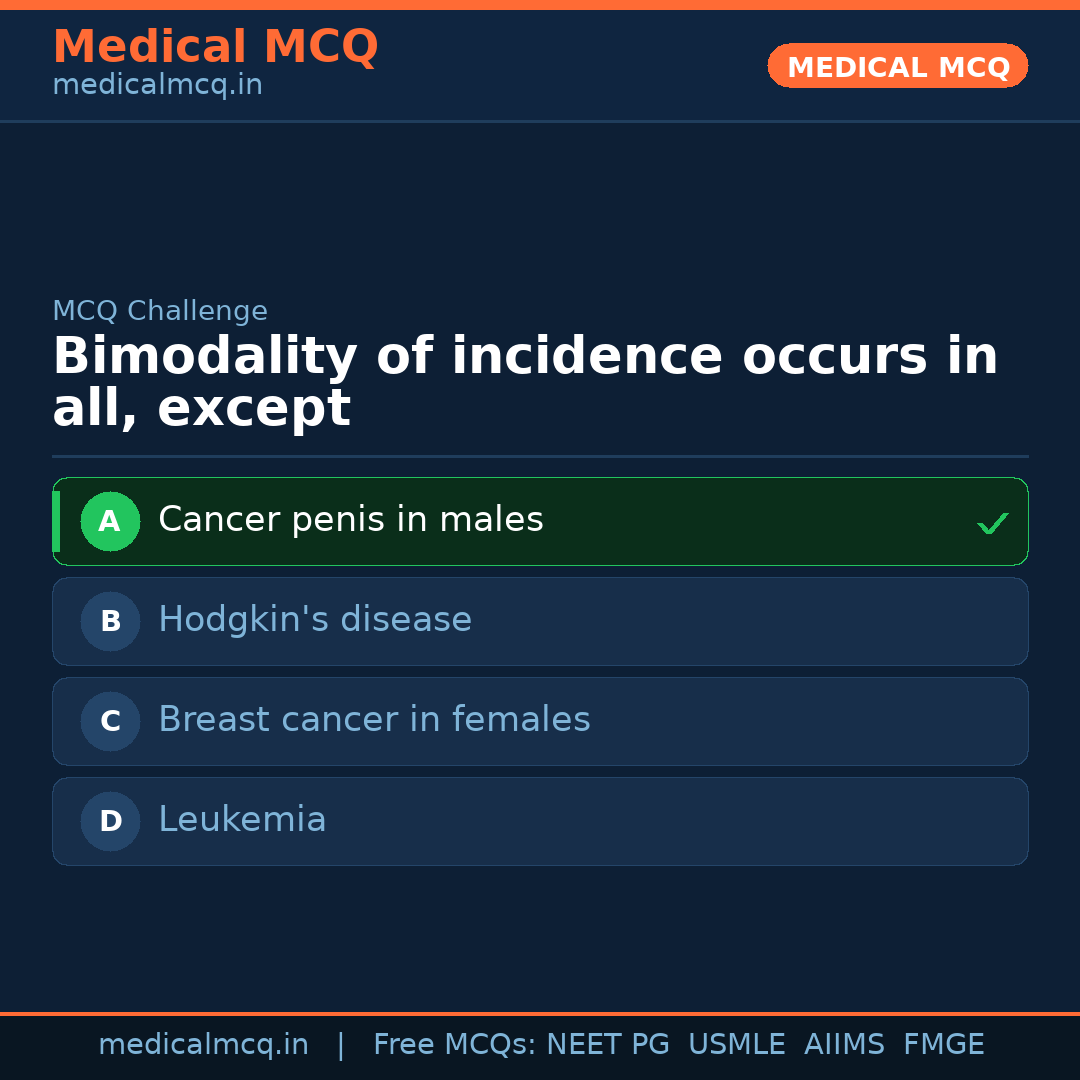 Medical MCQ
medicalmcq.in

MEDICAL MCQ

MCQ Challenge

Bimodality of incidence occurs in all, except

A Cancer penis in males ✓

B Hodgkin's disease

C Breast cancer in females

D Leukemia

medicalmcq.in | Free MCQs: NEET PG USMLE AIIMS FMGE